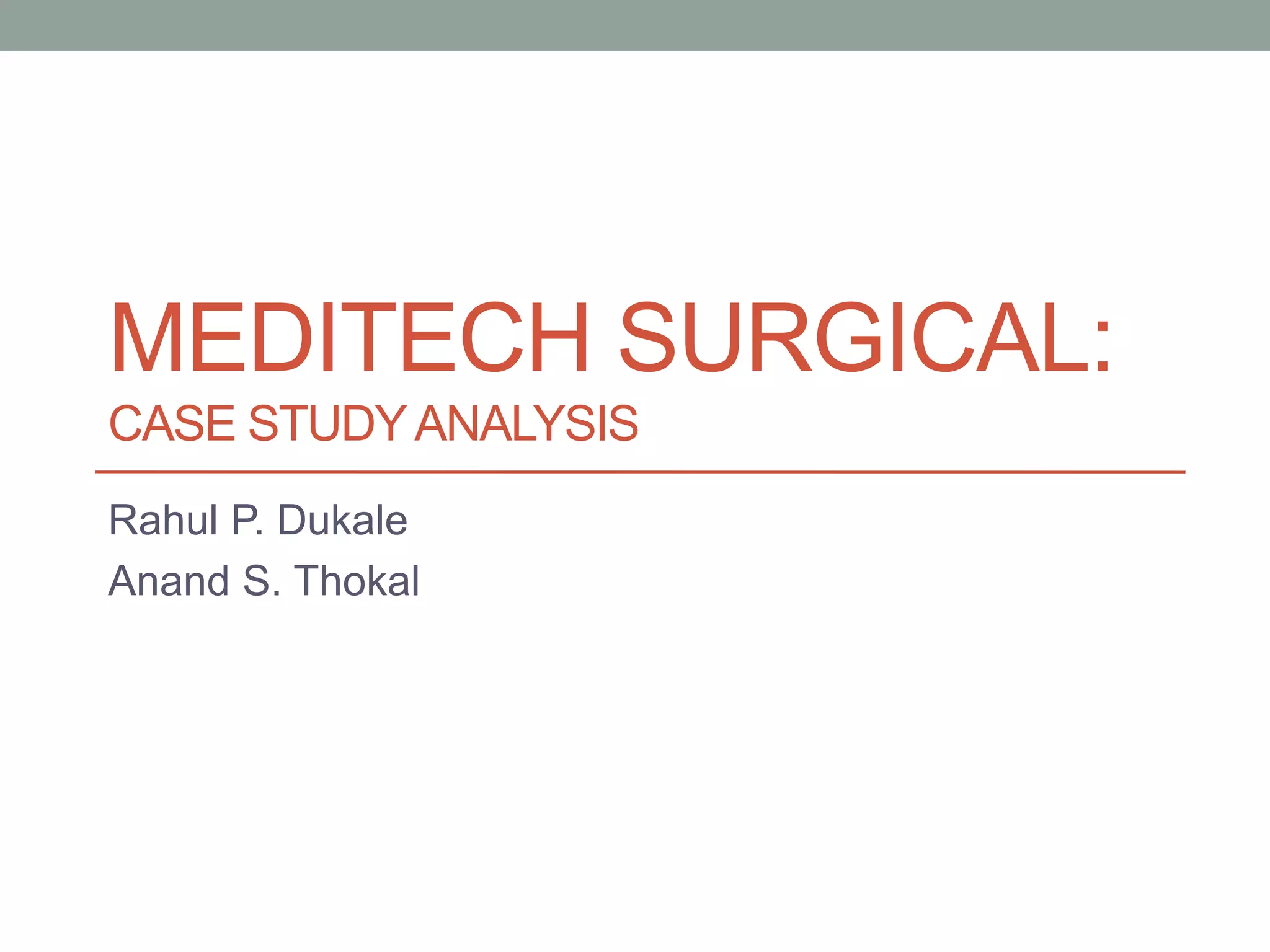 MEDITECH SURGICAL:
CASE STUDY ANALYSIS

Rahul P. Dukale
Anand S. Thokal